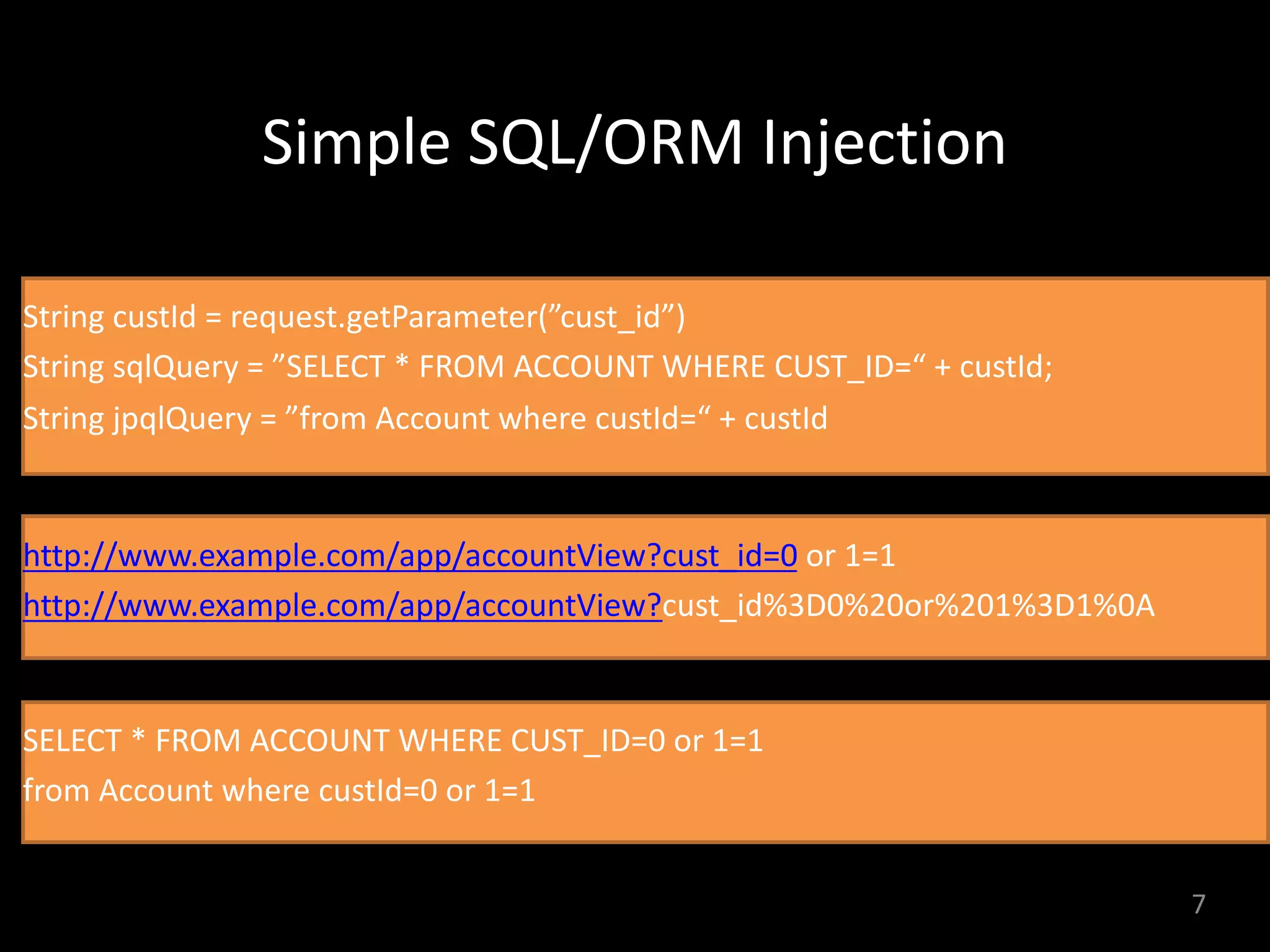 Simple SQL/ORM Injection

String custId = request.getParameter(”cust_id”)
String sqlQuery = ”SELECT * FROM ACCOUNT WHERE CUST_ID=“ + custId;
String jpqlQuery = ”from Account where custId=“ + custId

http://www.example.com/app/accountView?cust_id=0 or 1=1
http://www.example.com/app/accountView?cust_id%3D0%20or%201%3D1%0A

SELECT * FROM ACCOUNT WHERE CUST_ID=0 or 1=1
from Account where custId=0 or 1=1

7